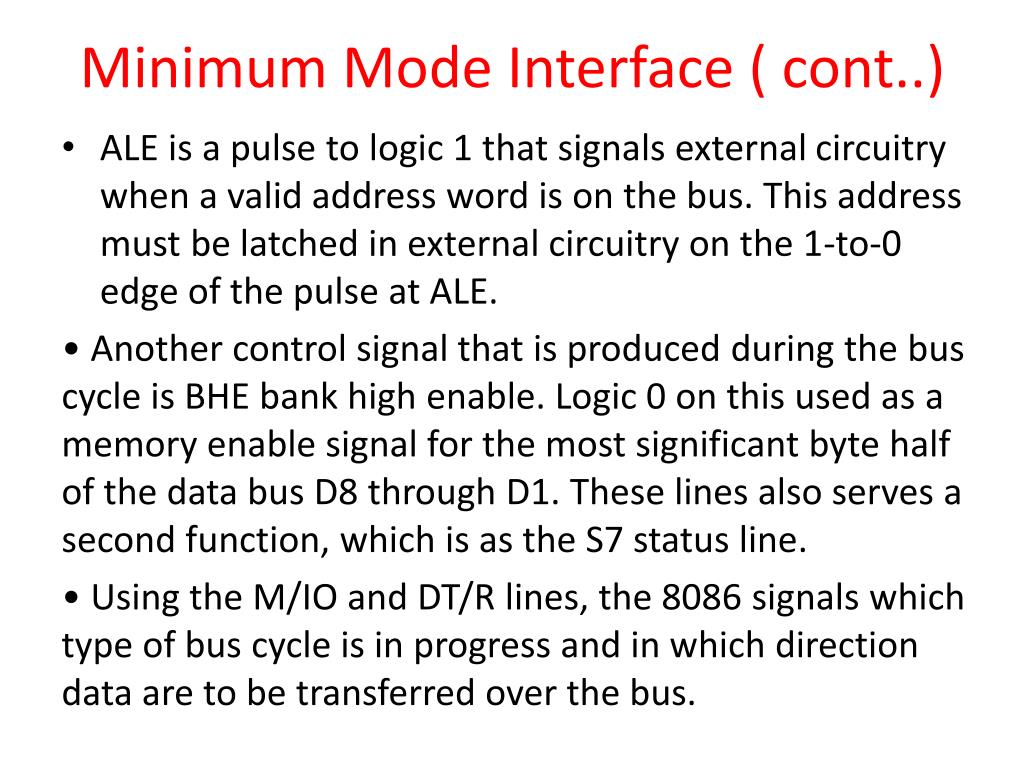 Minimum Mode Interface ( cont..)

• ALE is a pulse to logic 1 that signals external circuitry when a valid address word is on the bus. This address must be latched in external circuitry on the 1-to-0 edge of the pulse at ALE.

• Another control signal that is produced during the bus cycle is BHE bank high enable. Logic 0 on this used as a memory enable signal for the most significant byte half of the data bus D8 through D1. These lines also serves a second function, which is as the S7 status line.

• Using the M/IO and DT/R lines, the 8086 signals which type of bus cycle is in progress and in which direction data are to be transferred over the bus.